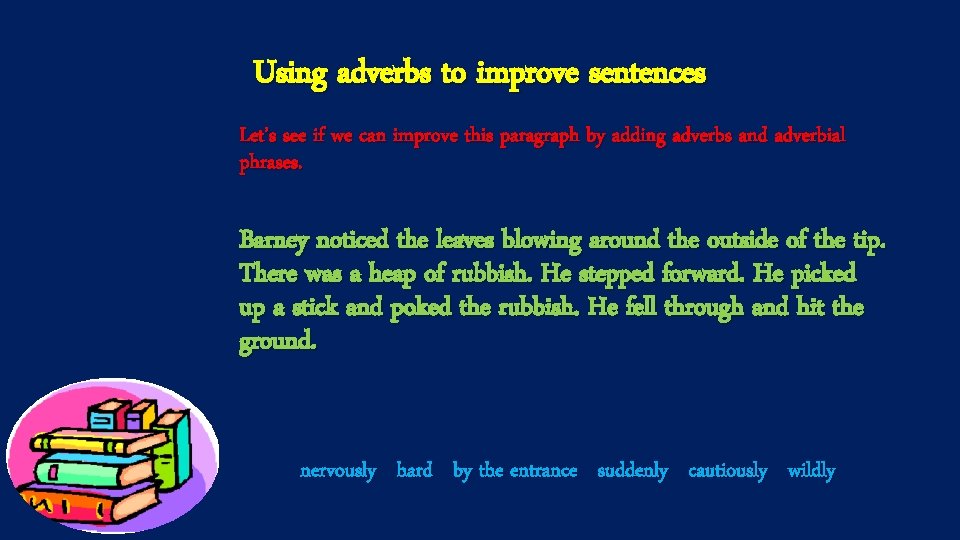 Using adverbs to improve sentences

Let's see if we can improve this paragraph by adding adverbs and adverbial phrases.

Barney noticed the leaves blowing around the outside of the tip. There was a heap of rubbish. He stepped forward. He picked up a stick and poked the rubbish. He fell through and hit the ground.

nervously hard by the entrance suddenly cautiously wildly